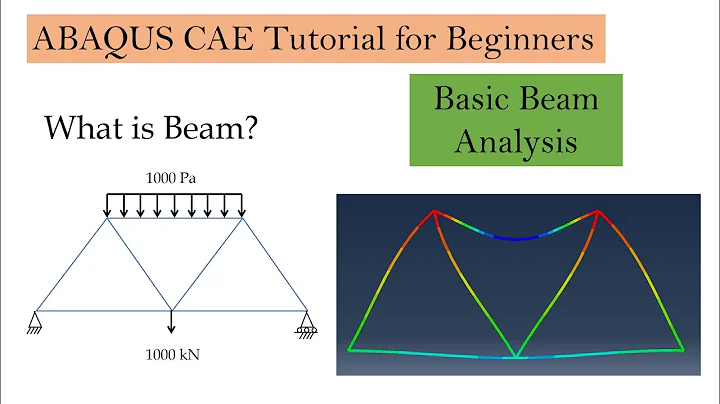 ABAQUS CAE Tutorial for Beginners

Basic Beam Analysis

What is Beam?

1000 Pa

1000 kN